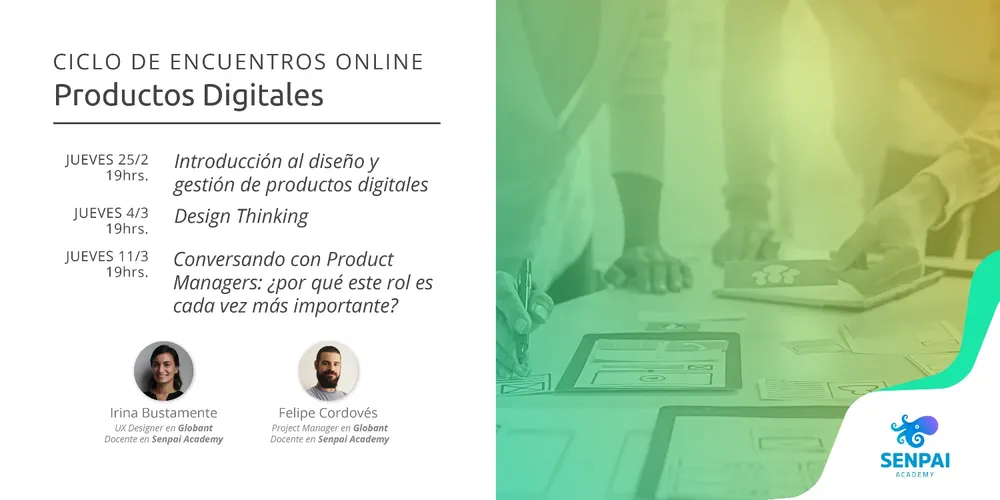 CICLO DE ENCUENTROS ONLINE
Productos Digitales

JUEVES 25/2
19hrs.
Introducción al diseño y gestión de productos digitales

JUEVES 4/3
19hrs.
Design Thinking

JUEVES 11/3
19hrs.
Conversando con Product Managers: ¿por qué este rol es cada vez más importante?

Irina Bustamente
UX Designer en Globant
Docente en Senpai Academy

Felipe Cordovés
Project Manager en Globant
Docente en Senpai Academy

SENPAI
ACADEMY